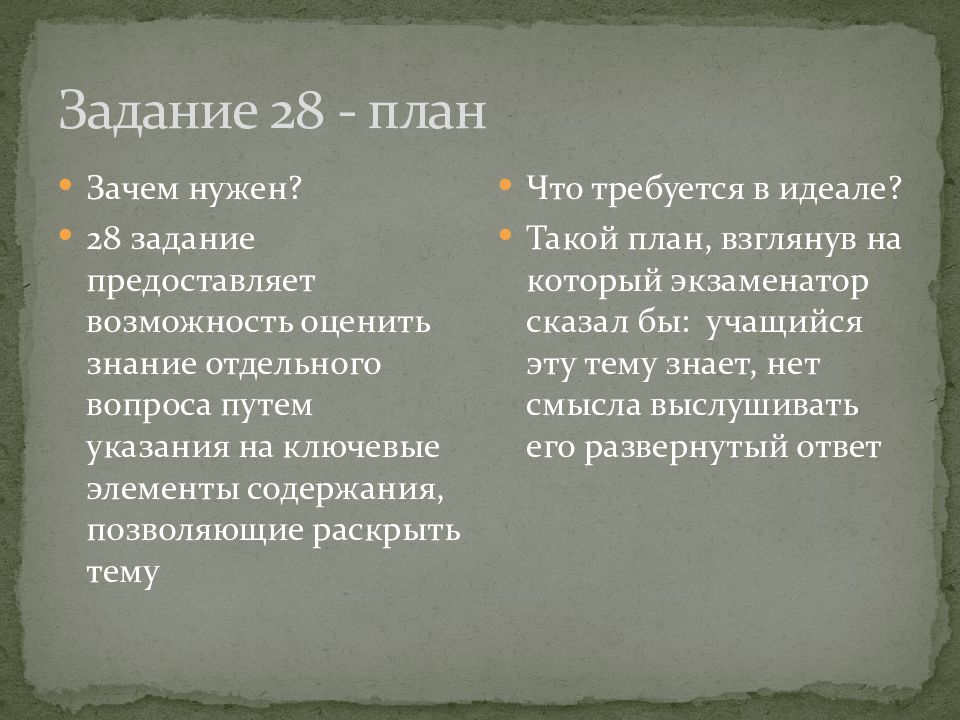 Задание 28 - план

Зачем нужен?

28 задание предоставляет возможность оценить знание отдельного вопроса путем указания на ключевые элементы содержания, позволяющие раскрыть тему

Что требуется в идеале?

Такой план, взглянув на который экзаменатор сказал бы:  учащийся эту тему знает, нет смысла выслушивать его развернутый ответ